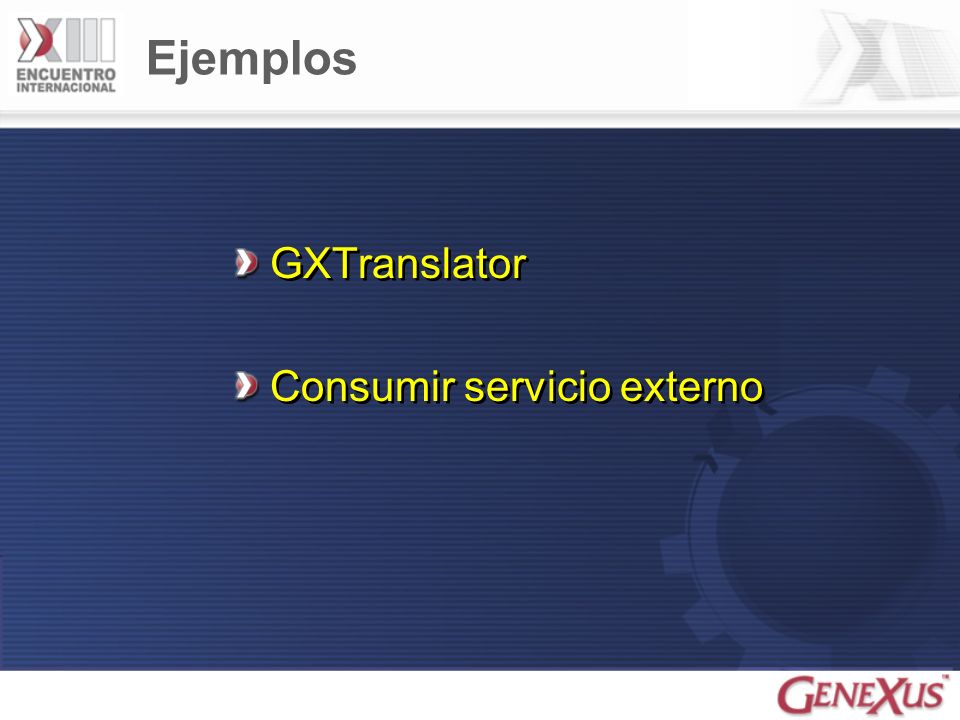 XIII ENCUENTRO INTERNACIONAL

Ejemplos

GXTranslator

Consumir servicio externo

GENEXUS™